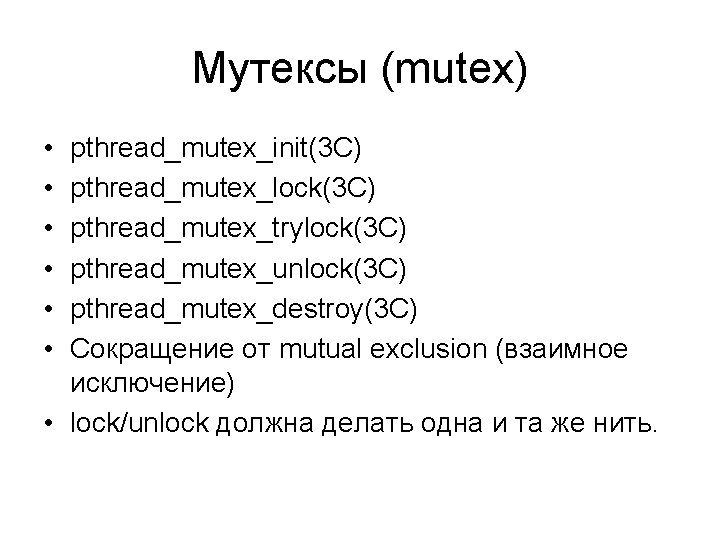 Мутексы (mutex)

• pthread_mutex_init(3C)
• pthread_mutex_lock(3C)
• pthread_mutex_trylock(3C)
• pthread_mutex_unlock(3C)
• pthread_mutex_destroy(3C)
• Сокращение от mutual exclusion (взаимное исключение)
• lock/unlock должна делать одна и та же нить.